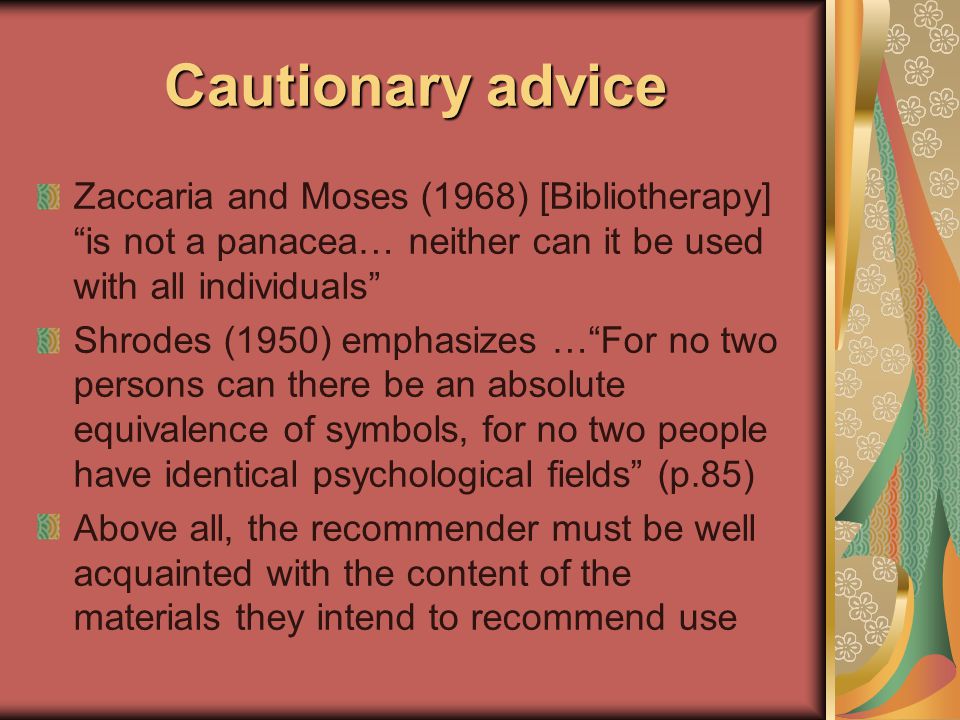 Cautionary advice

Zaccaria and Moses (1968) [Bibliotherapy] “is not a panacea… neither can it be used with all individuals”

Shrodes (1950) emphasizes …“For no two persons can there be an absolute equivalence of symbols, for no two people have identical psychological fields” (p.85)

Above all, the recommender must be well acquainted with the content of the materials they intend to recommend use